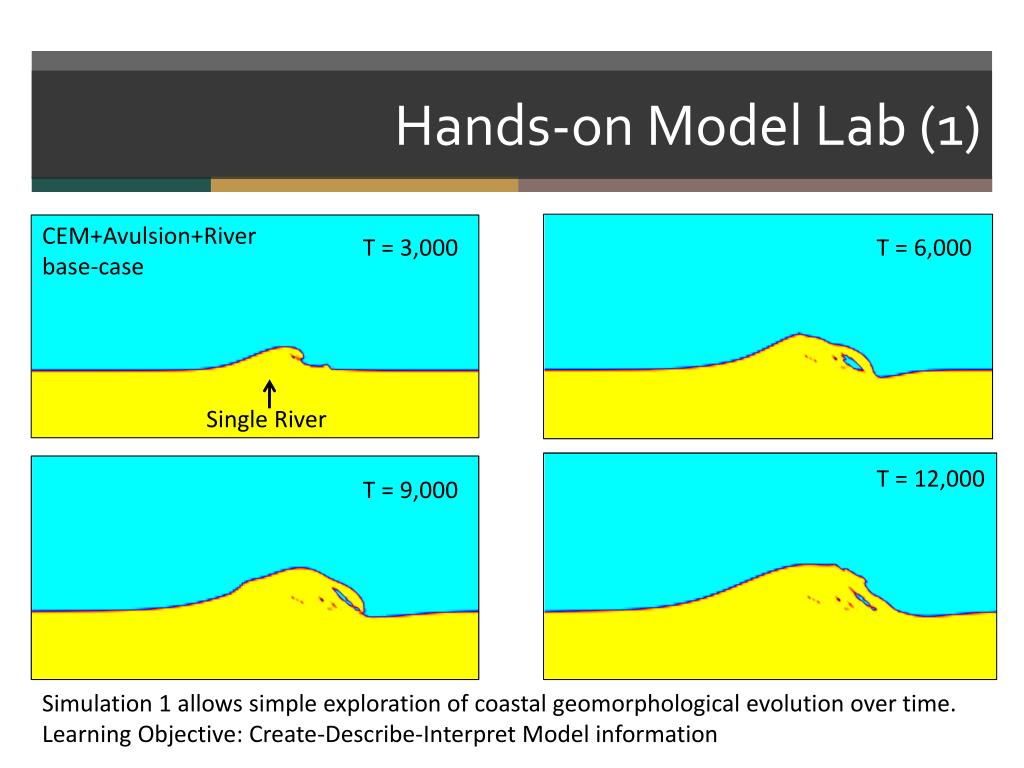 Hands-on Model Lab (1)

CEM+Avulsion+River base-case

T = 3,000

Single River

T = 6,000

T = 9,000

T = 12,000

Simulation 1 allows simple exploration of coastal geomorphological evolution over time.
Learning Objective: Create-Describe-Interpret Model information